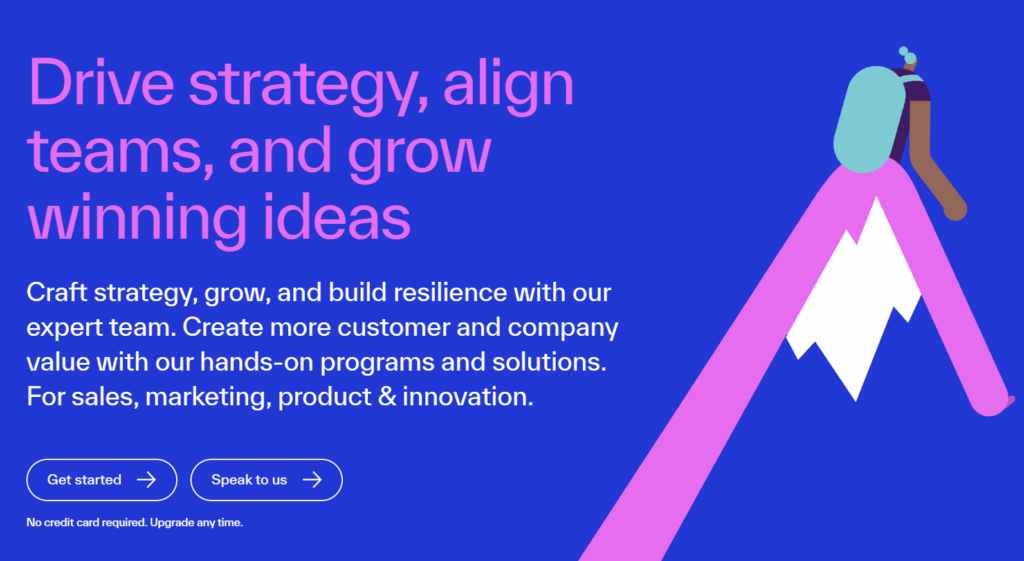 Drive strategy, align teams, and grow winning ideas

Craft strategy, grow, and build resilience with our expert team. Create more customer and company value with our hands-on programs and solutions. For sales, marketing, product & innovation.

Get started →

Speak to us →

No credit card required. Upgrade any time.